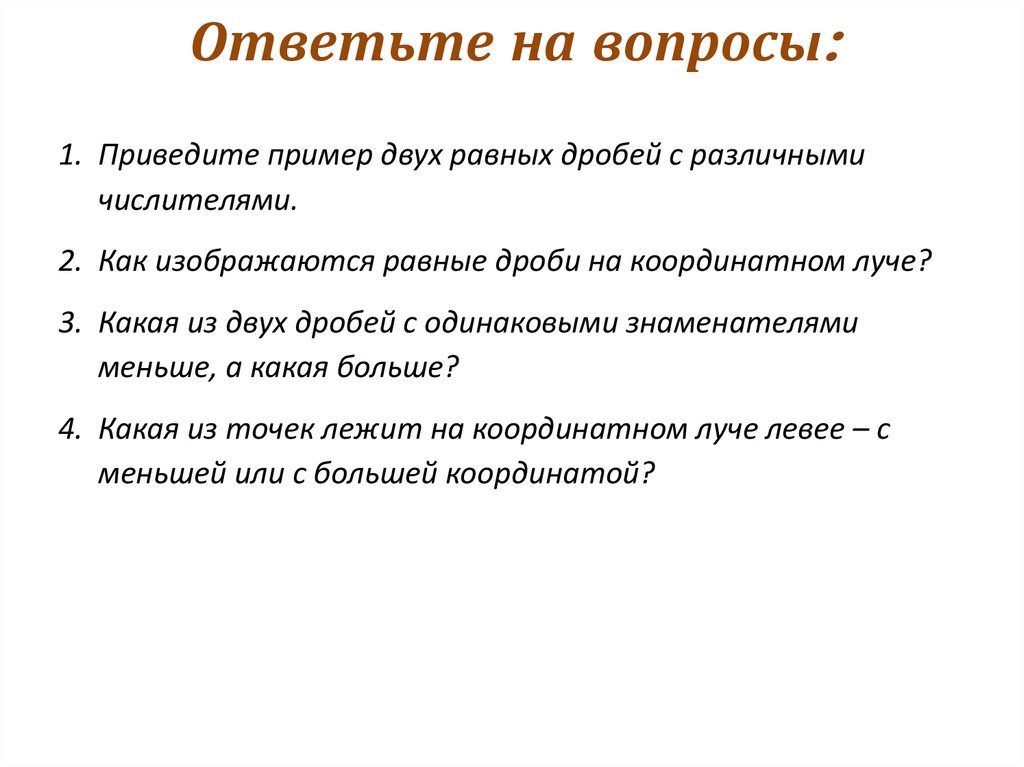 Ответьте на вопросы:

1. Приведите пример двух равных дробей с различными числителями.

2. Как изображаются равные дроби на координатном луче?

3. Какая из двух дробей с одинаковыми знаменателями меньше, а какая больше?

4. Какая из точек лежит на координатном луче левее – с меньшей или с большей координатой?